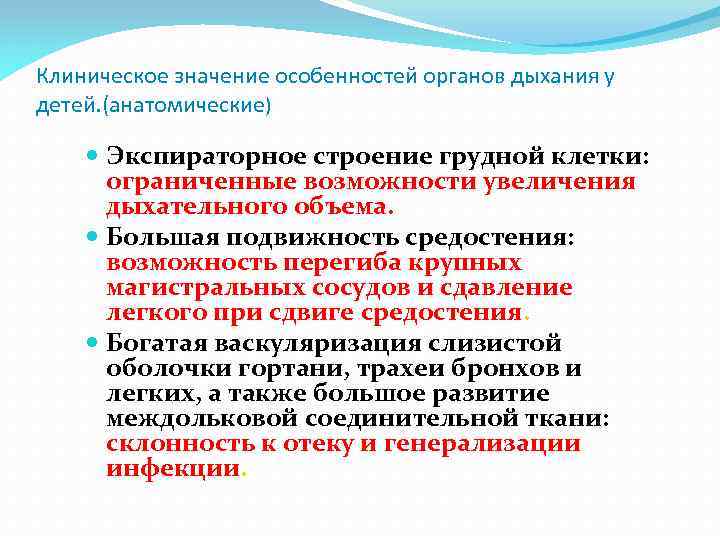 Клиническое значение особенностей органов дыхания у детей.(анатомические)

Экспираторное строение грудной клетки: ограниченные возможности увеличения дыхательного объема.

Большая подвижность средостения: возможность перегиба крупных магистральных сосудов и сдавление легкого при сдвиге средостения.

Богатая васкуляризация слизистой оболочки гортани, трахеи бронхов и легких, а также большое развитие междольковой соединительной ткани: склонность к отеку и генерализации инфекции.